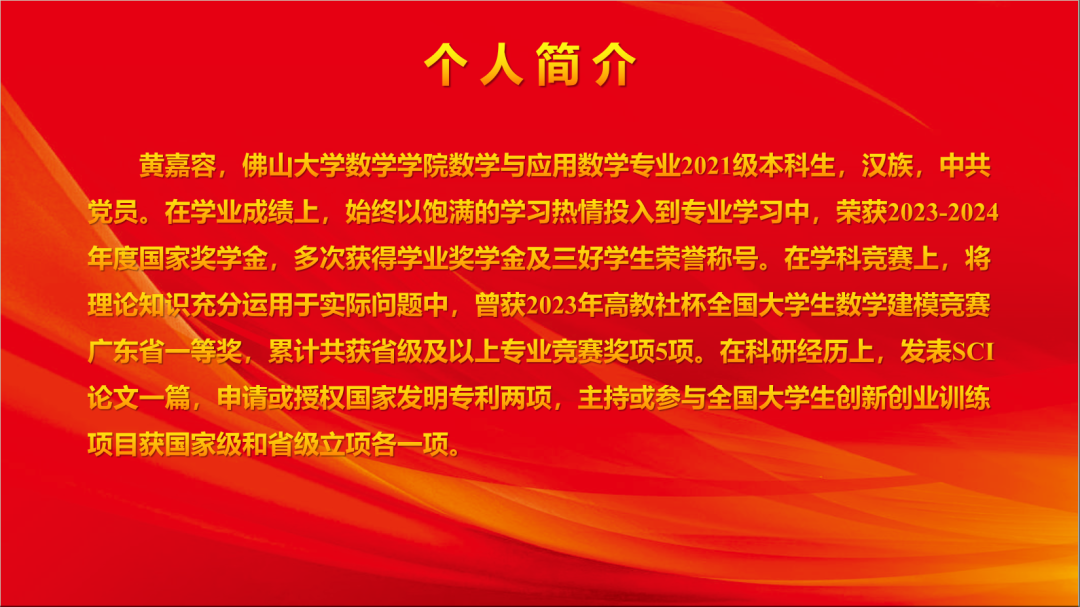 个人简介

黄嘉容，佛山大学数学学院数学与应用数学专业2021级本科生，汉族，中共党员。在学业成绩上，始终以饱满的学习热情投入到专业学习中，荣获2023-2024年度国家奖学金，多次获得学业奖学金及三好学生荣誉称号。在学科竞赛上，将理论知识充分运用于实际问题中，曾获2023年高教社杯全国大学生数学建模竞赛广东省一等奖，累计共获省级及以上专业竞赛奖项5项。在科研经历上，发表SCI论文一篇，申请或授权国家发明专利两项，主持或参与全国大学生创新创业训练项目获国家级和省级立项各一项。